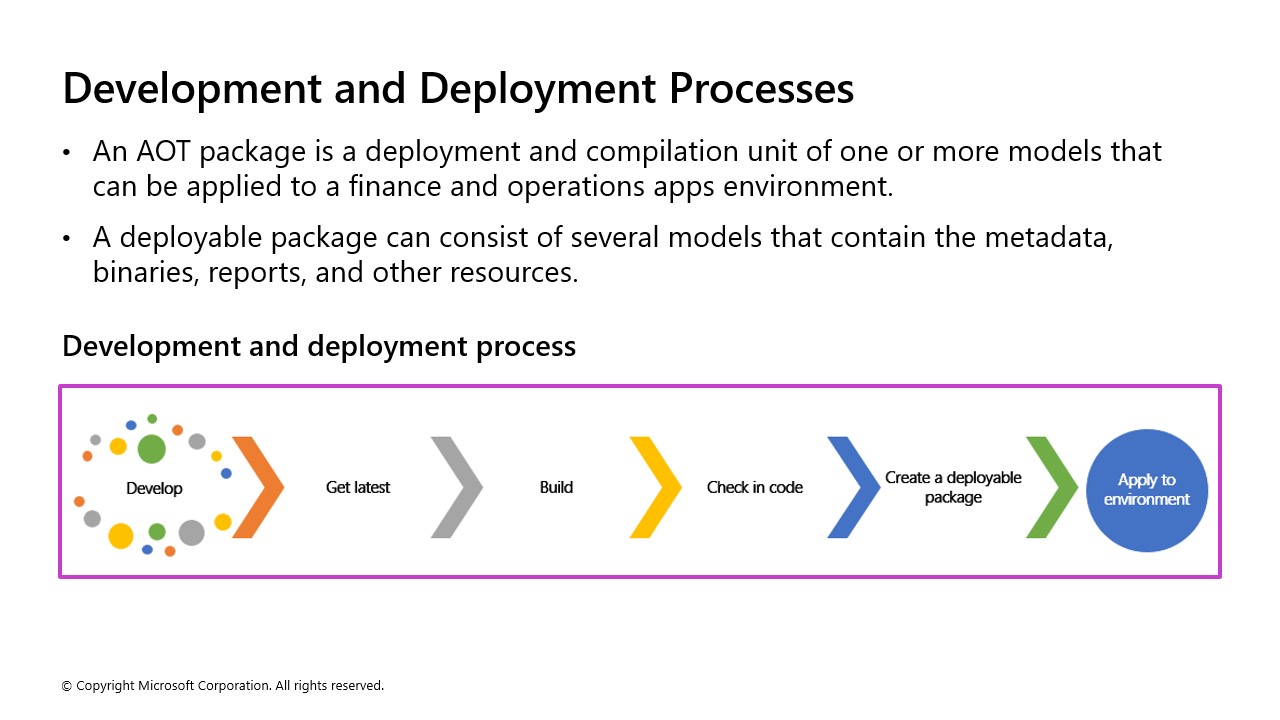 Development and Deployment Processes

• An AOT package is a deployment and compilation unit of one or more models that can be applied to a finance and operations apps environment.

• A deployable package can consist of several models that contain the metadata, binaries, reports, and other resources.

Development and deployment process

Develop

Get latest

Build

Check in code

Create a deployable package

Apply to environment

© Copyright Microsoft Corporation. All rights reserved.